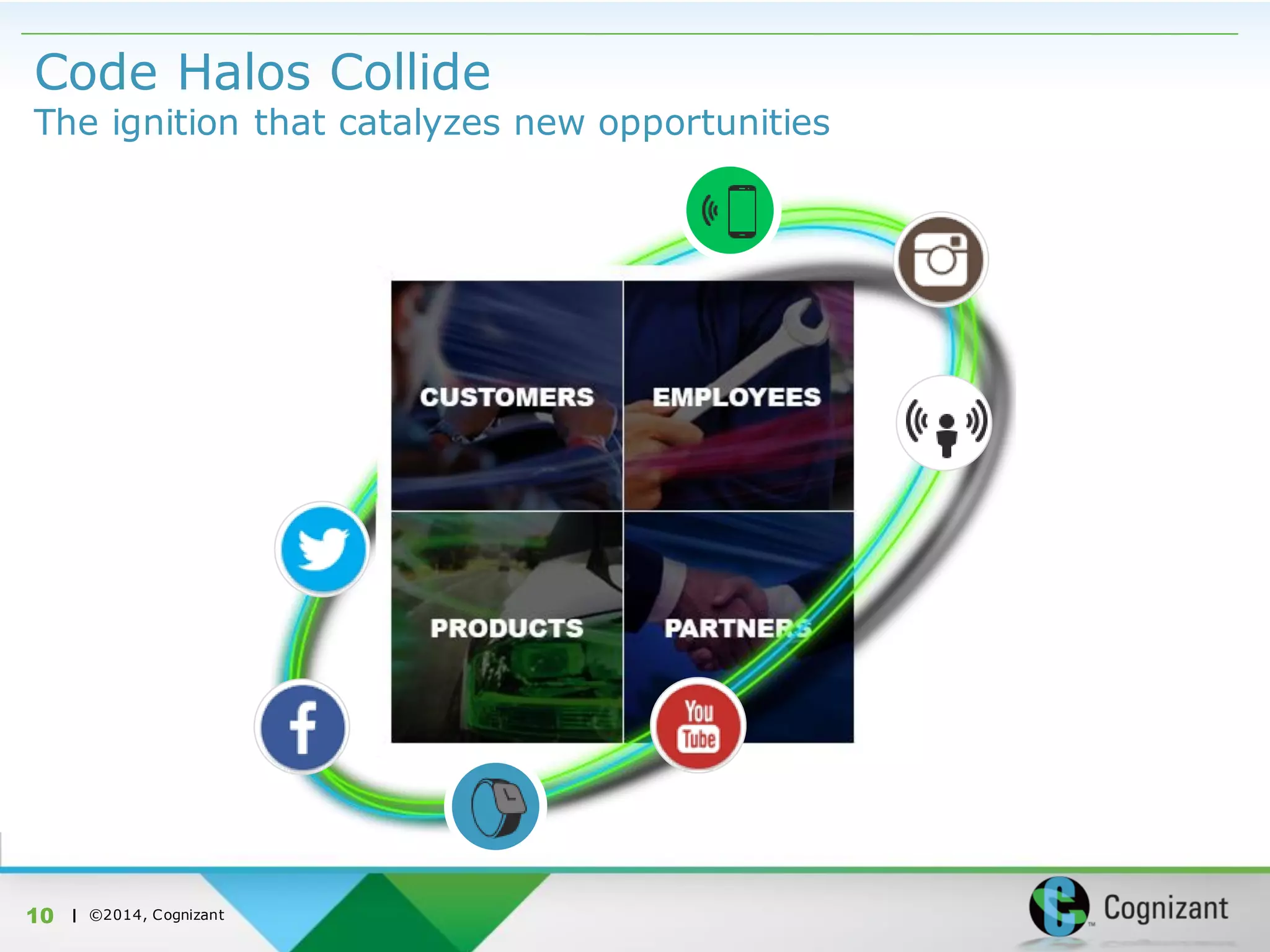 Code Halos Collide
The ignition that catalyzes new opportunities

CUSTOMERS

EMPLOYEES

PRODUCTS

PARTNERS

You Tube

10 | ©2014, Cognizant

Cognizant